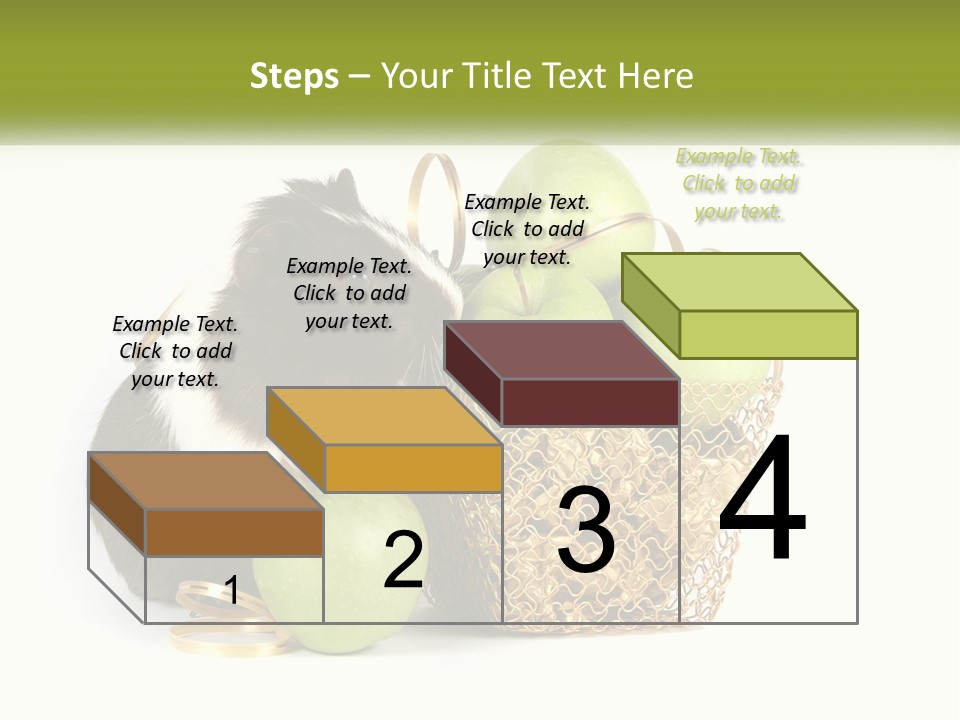 Steps – Your Title Text Here

Example Text. Click to add your text.

Example Text. Click to add your text.

Example Text. Click to add your text.

Example Text. Click to add your text.

1

2

3

4